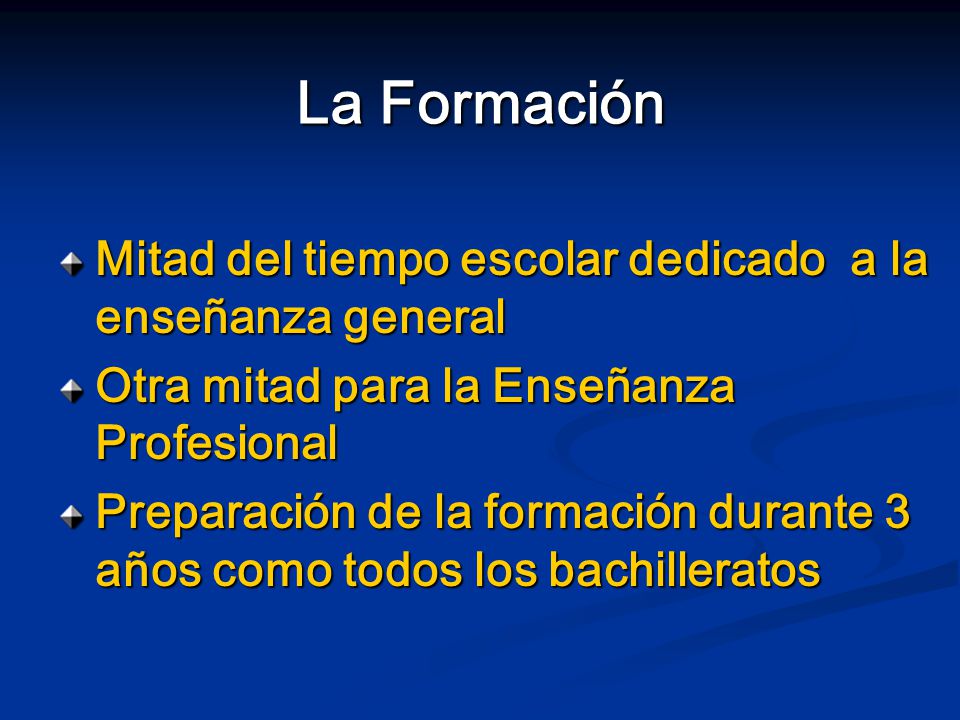 La Formación

Mitad del tiempo escolar dedicado a la enseñanza general

Otra mitad para la Enseñanza Profesional

Preparación de la formación durante 3 años como todos los bachilleratos